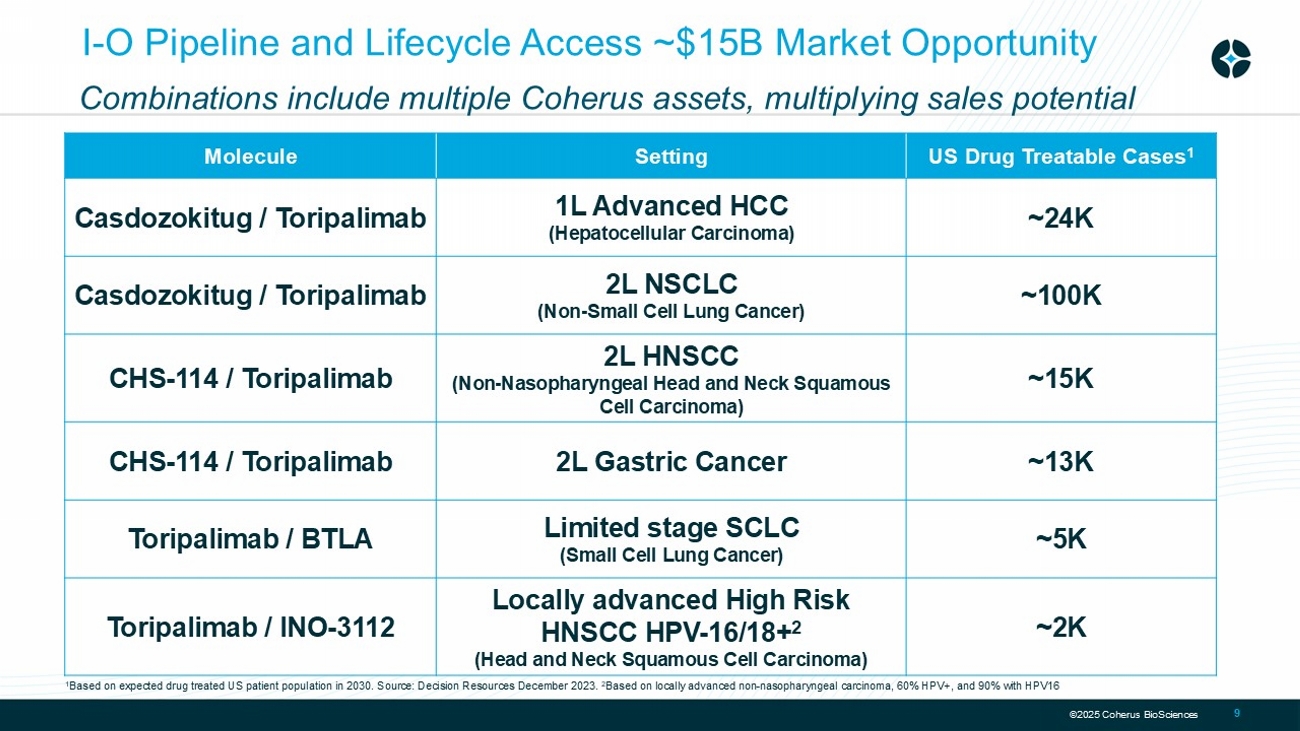 I-O Pipeline and Lifecycle Access ~$15B Market Opportunity

Combinations include multiple Coherus assets, multiplying sales potential

| Molecule | Setting | US Drug Treatable Cases$^1$ |
|---|---|---|
| Casdozokitug / Toripalimab | 1L Advanced HCC (Hepatocellular Carcinoma) | ~24K |
| Casdozokitug / Toripalimab | 2L NSCLC (Non-Small Cell Lung Cancer) | ~100K |
| CHS-114 / Toripalimab | 2L HNSCC (Non-Nasopharyngeal Head and Neck Squamous Cell Carcinoma) | ~15K |
| CHS-114 / Toripalimab | 2L Gastric Cancer | ~13K |
| Toripalimab / BTLA | Limited stage SCLC (Small Cell Lung Cancer) | ~5K |
| Toripalimab / INO-3112 | Locally advanced High Risk HNSCC HPV-16/18+$^2$ (Head and Neck Squamous Cell Carcinoma) | ~2K |

$^1$Based on expected drug treated US patient population in 2030. Source: Decision Resources December 2023. $^2$Based on locally advanced non-nasopharyngeal carcinoma, 60% HPV+, and 90% with HPV16

©2025 Coherus BioSciences 9